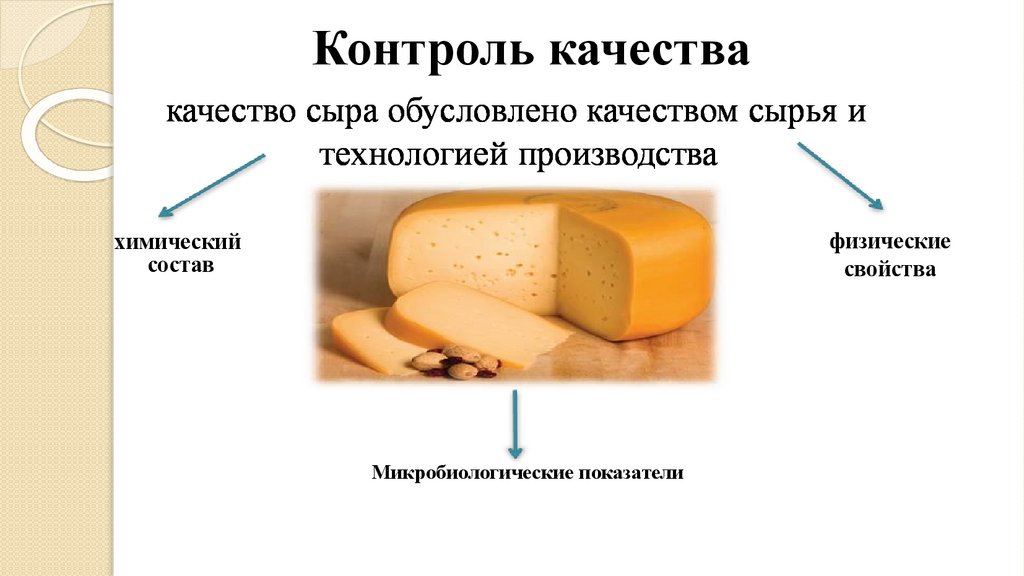 Контроль качества

качество сыра обусловлено качеством сырья и технологией производства

химический состав

физические свойства

Микробиологические показатели